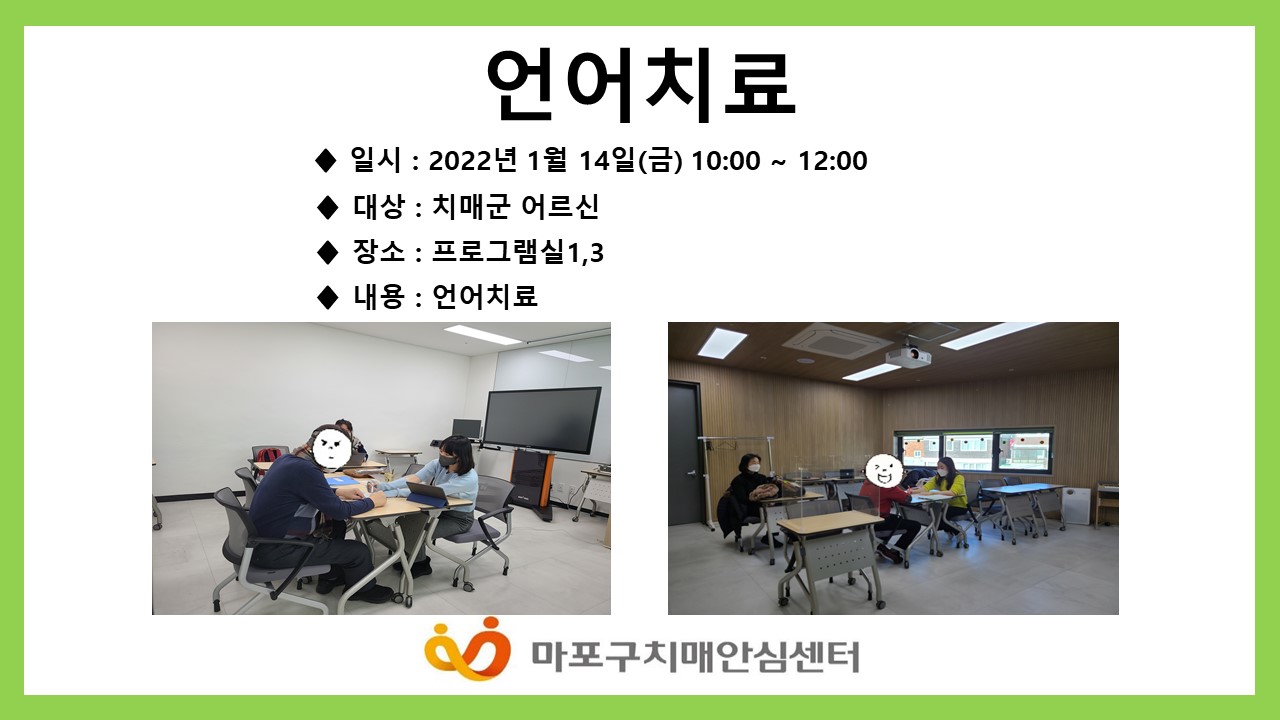 언어치료

◆ 일시 : 2022년 1월 14일(금) 10:00 ~ 12:00

◆ 대상 : 치매군 어르신

◆ 장소 : 프로그램실1,3

◆ 내용 : 언어치료

마포구치매안심센터